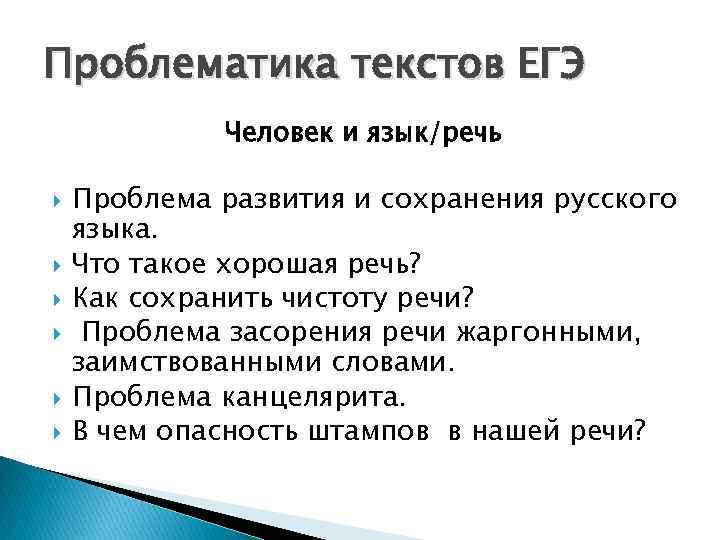 Проблематика текстов ЕГЭ

Человек и язык/речь

Проблема развития и сохранения русского языка.
Что такое хорошая речь?
Как сохранить чистоту речи?
Проблема засорения речи жаргонными, заимствованными словами.
Проблема канцелярита.
В чем опасность штампов в нашей речи?